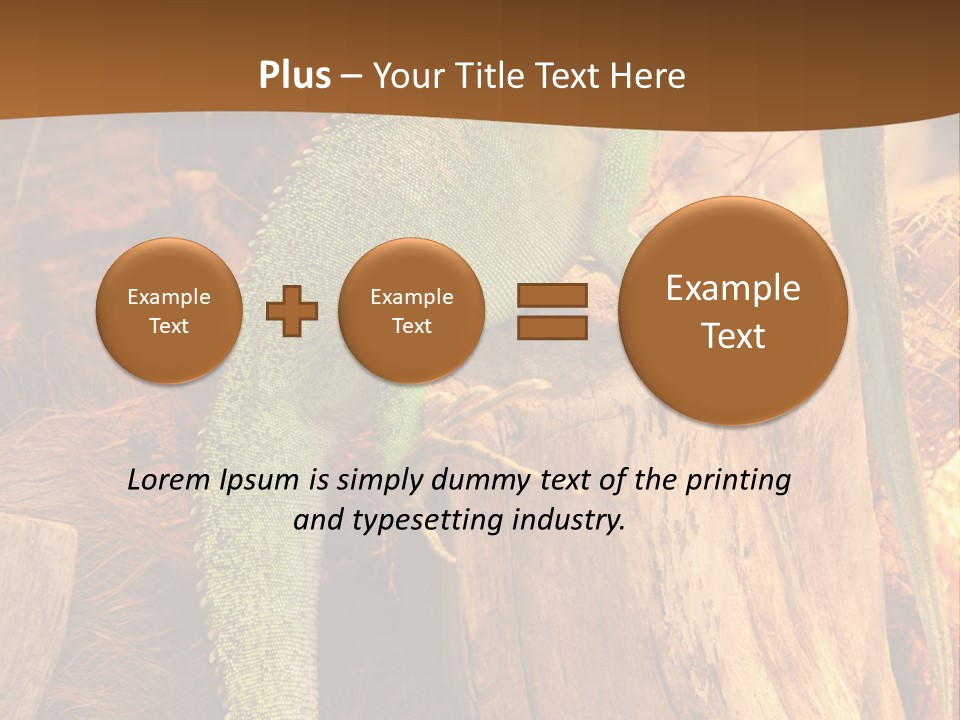 Plus – Your Title Text Here

Example Text

Example Text

Example Text

Lorem Ipsum is simply dummy text of the printing and typesetting industry.